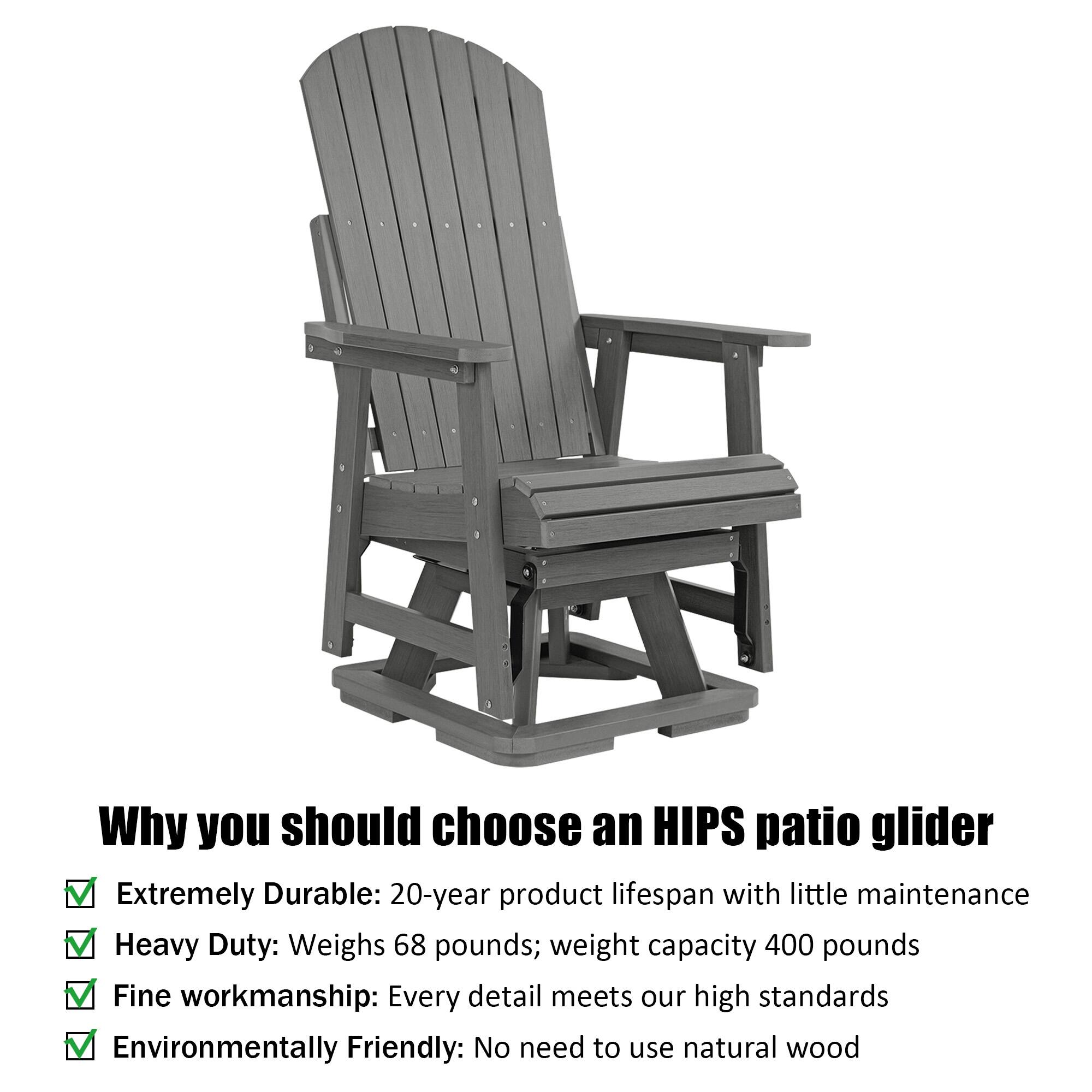 Why you should choose an HIPS patio glider

Extremely Durable: 20-year product lifespan with little maintenance

Heavy Duty: Weighs 68 pounds; weight capacity 400 pounds

Fine workmanship: Every detail meets our high standards

Environmentally Friendly: No need to use natural wood